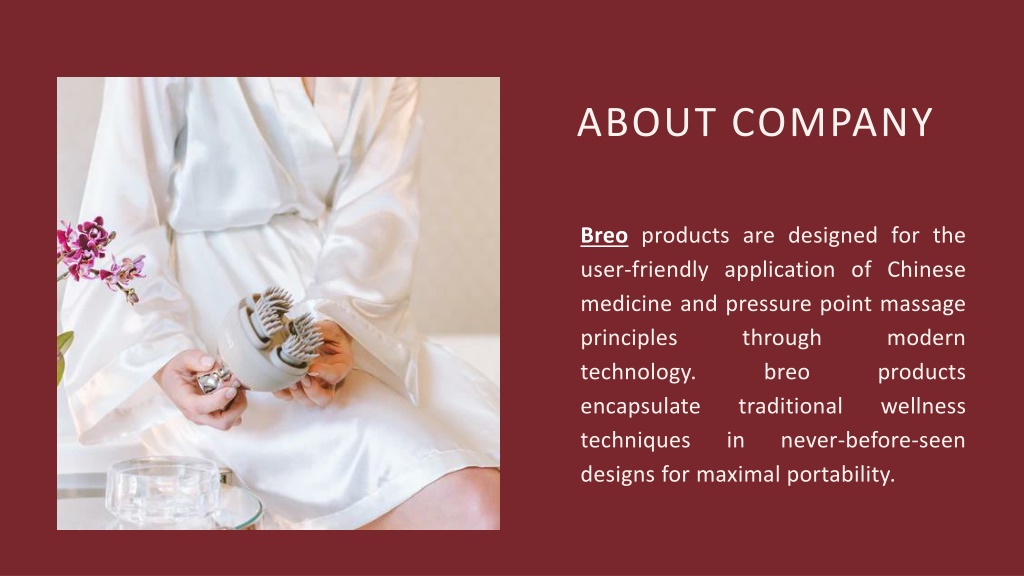 ABOUT COMPANY

Breo products are designed for the user-friendly application of Chinese medicine and pressure point massage principles through modern technology. breo products encapsulate traditional wellness techniques in never-before-seen designs for maximal portability.